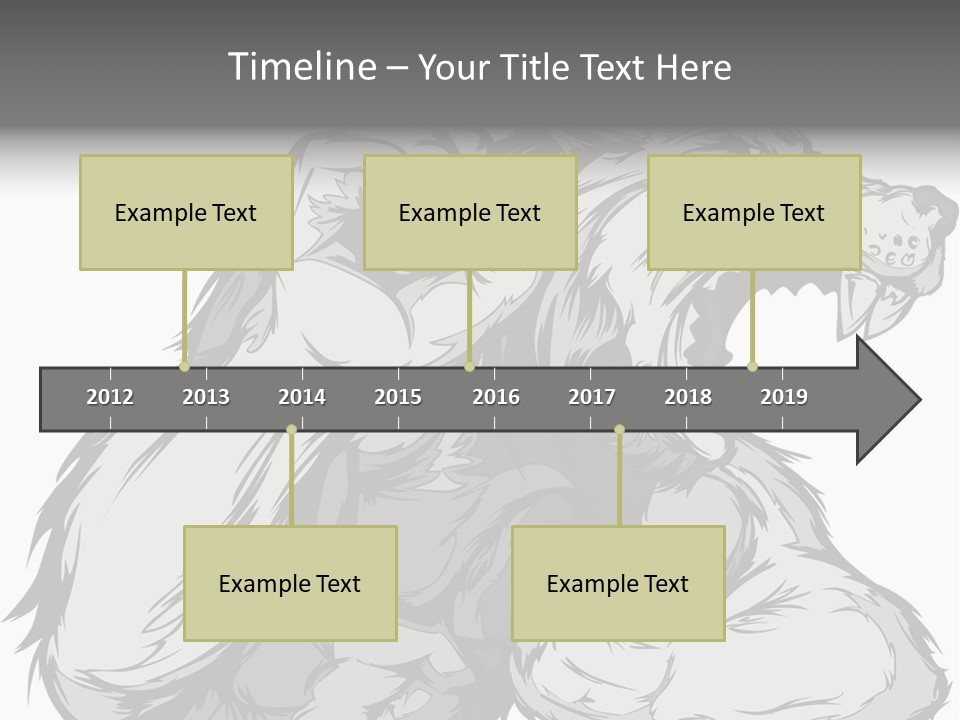 Timeline – Your Title Text Here

Example Text

Example Text

Example Text

2012 2013 2014 2015 2016 2017 2018 2019

Example Text

Example Text